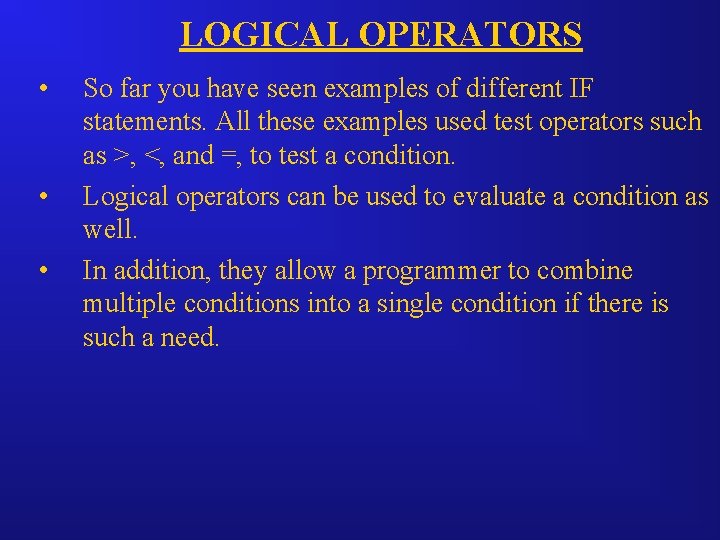 LOGICAL OPERATORS

• So far you have seen examples of different IF statements. All these examples used test operators such as >, <, and =, to test a condition.

• Logical operators can be used to evaluate a condition as well.

• In addition, they allow a programmer to combine multiple conditions into a single condition if there is such a need.